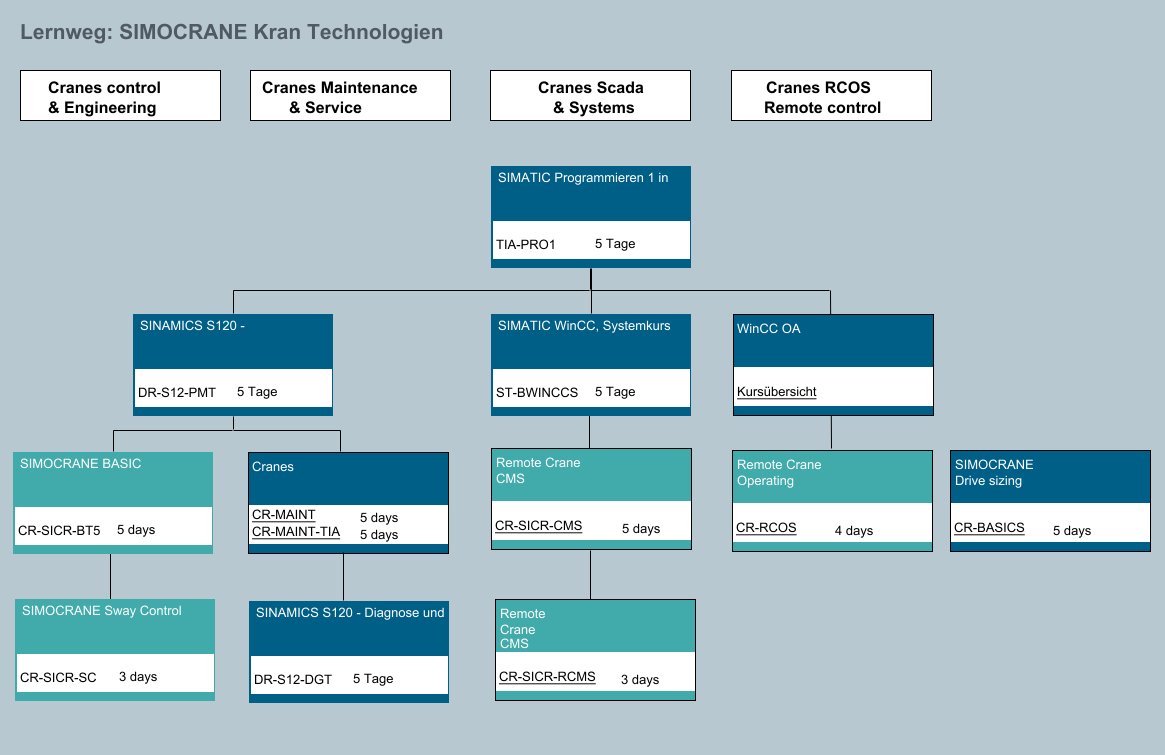 Lernweg: SIMOCRANE Kran Technologien

Cranes control & Engineering

Cranes Maintenance & Service

Cranes Scada & Systems

Cranes RCOS Remote control

SIMATIC Programmieren 1 in

TIA-PRO1 5 Tage

SINAMICS S120 -

DR-S12-PMT 5 Tage

SIMATIC WinCC, Systemkurs

ST-BWINCCS 5 Tage

WinCC OA

Kursübersicht

SIMOCRANE BASIC

CR-SICR-BT5 5 days

Cranes

CR-MAINT 5 days
CR-MAINT-TIA 5 days

Remote Crane CMS

CR-SICR-CMS 5 days

Remote Crane Operating

CR-RCOS 4 days

SIMOCRANE Drive sizing

CR-BASICS 5 days

SIMOCRANE Sway Control

CR-SICR-SC 3 days

SINAMICS S120 - Diagnose und

DR-S12-DGT 5 Tage

Remote Crane CMS

CR-SICR-RCMS 3 days